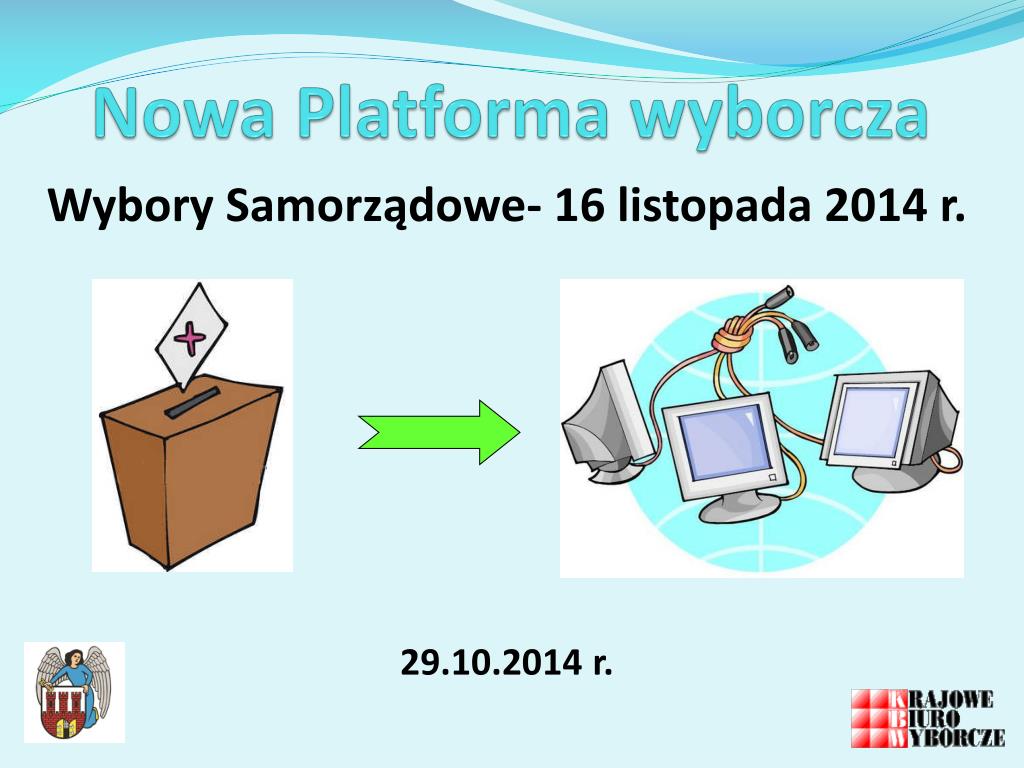 Nowa Platforma wyborcza

Wybory Samorządowe- 16 listopada 2014 r.

29.10.2014 r.

KRAJOWE BIURO WYBORCZE